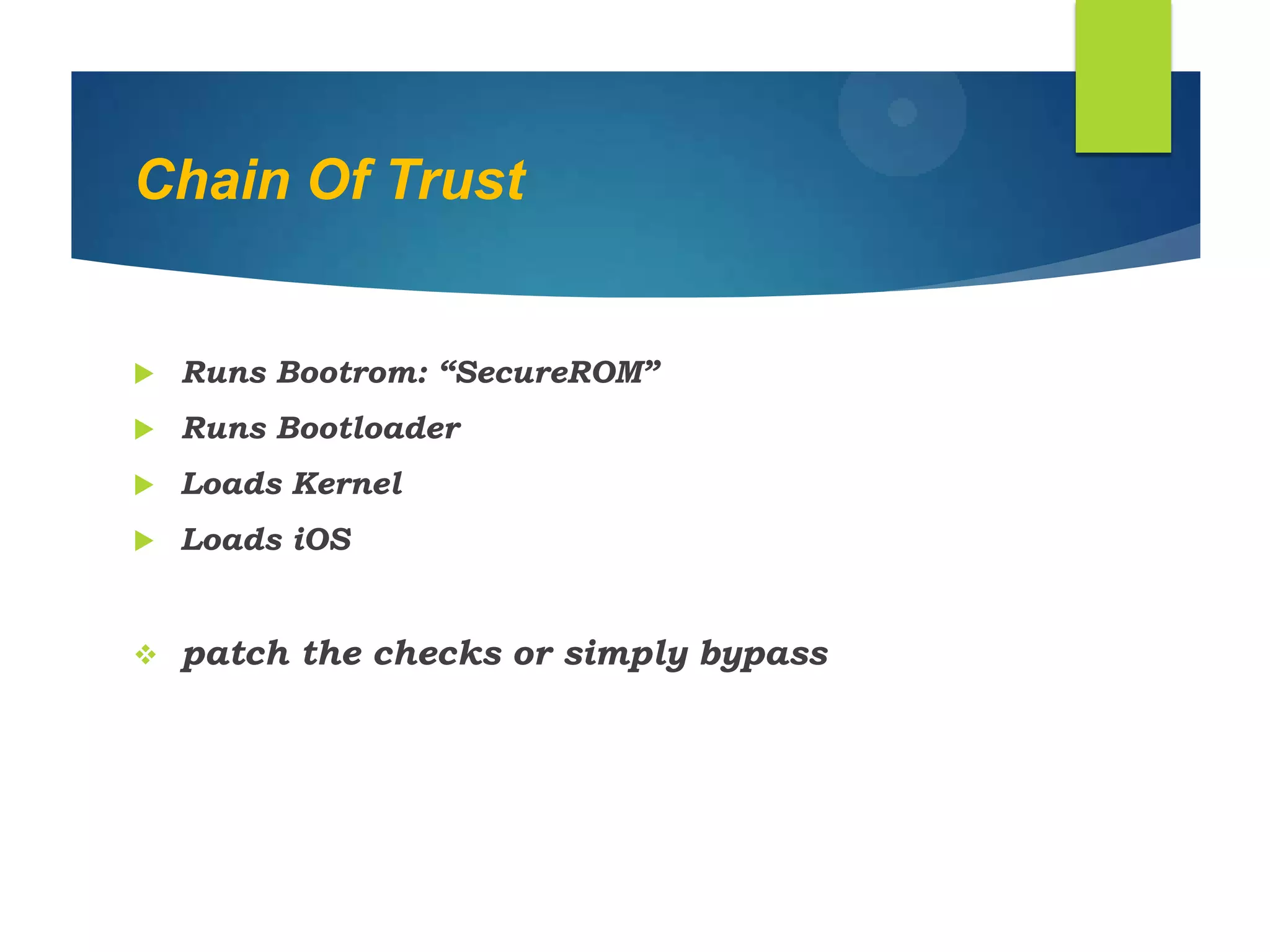 Chain Of Trust

Runs Bootrom: “SecureROM”

Runs Bootloader

Loads Kernel

Loads iOS

patch the checks or simply bypass